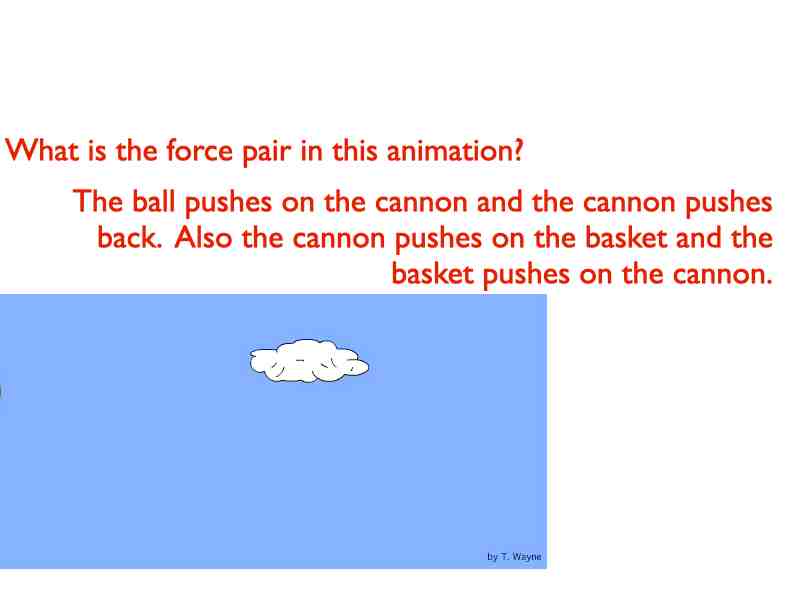 What is the force pair in this animation?

The ball pushes on the cannon and the cannon pushes back. Also the cannon pushes on the basket and the basket pushes on the cannon.

by T. Wayne